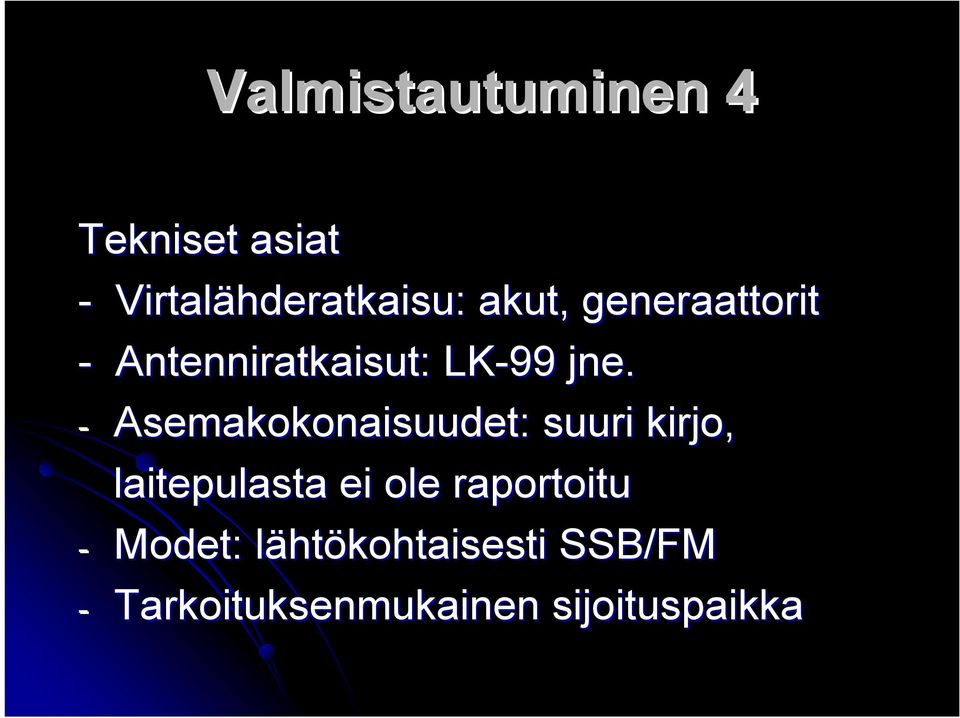 Valmistautuminen 4

Tekniset asiat

- Virtalähderatkaisu: akut, generaattorit
- Antenniratkaisut: LK-99 jne.
- Asemakokonaisuudet: suuri kirjo, laitepulasta ei ole raportoitu
- Modet: lähtökohtaisesti SSB/FM
- Tarkoituksenmukainen sijoituspaikka